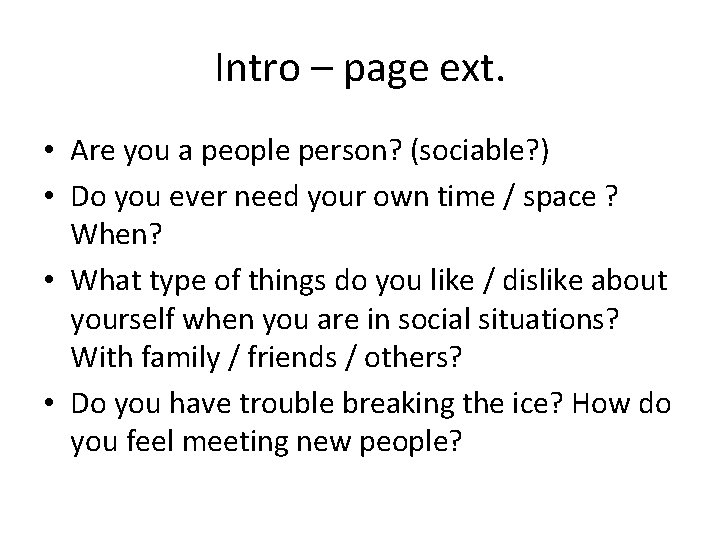 Intro – page ext.

• Are you a people person? (sociable?)
• Do you ever need your own time / space ? When?
• What type of things do you like / dislike about yourself when you are in social situations? With family / friends / others?
• Do you have trouble breaking the ice? How do you feel meeting new people?